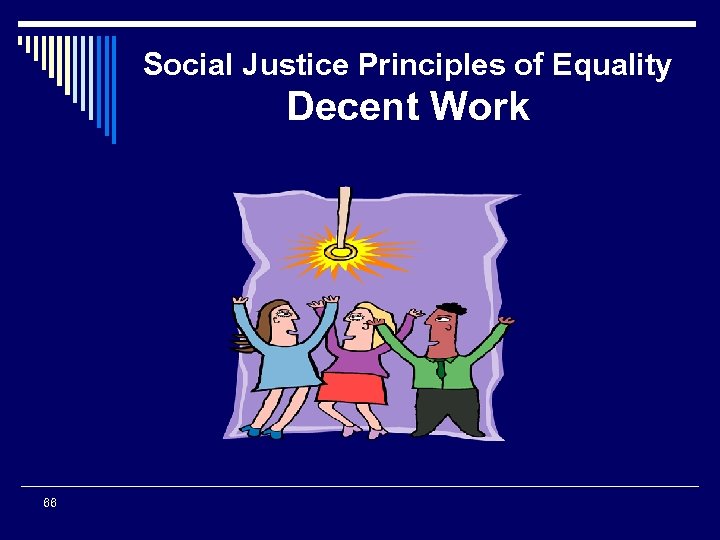 Social Justice Principles of Equality
Decent Work

66